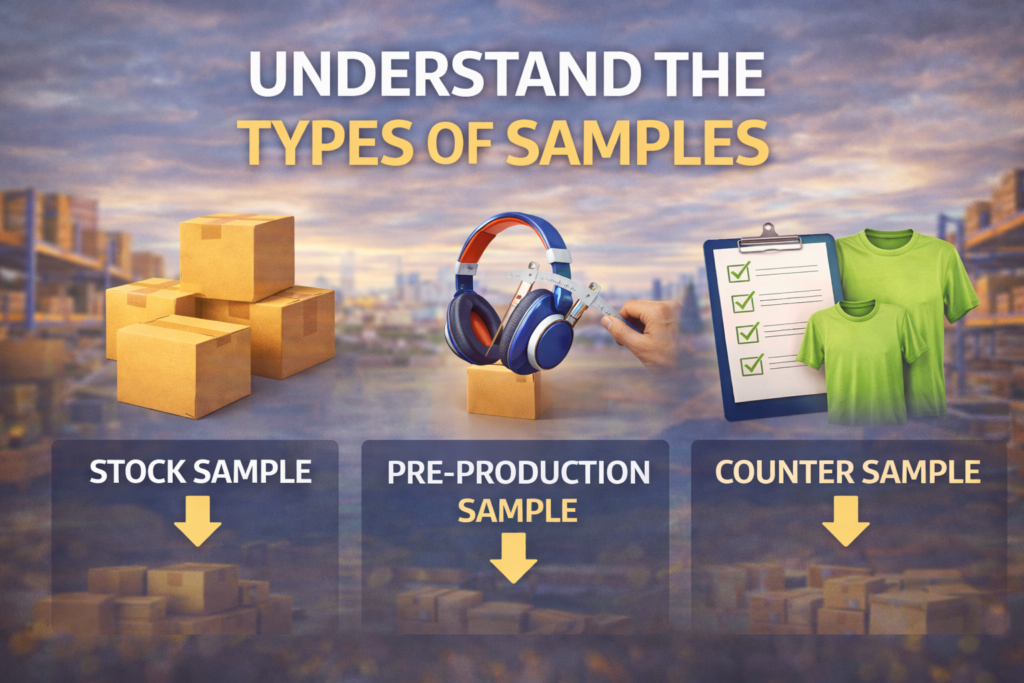 UNDERSTAND THE
TYPES OF SAMPLES

STOCK SAMPLE

PRE-PRODUCTION SAMPLE

COUNTER SAMPLE